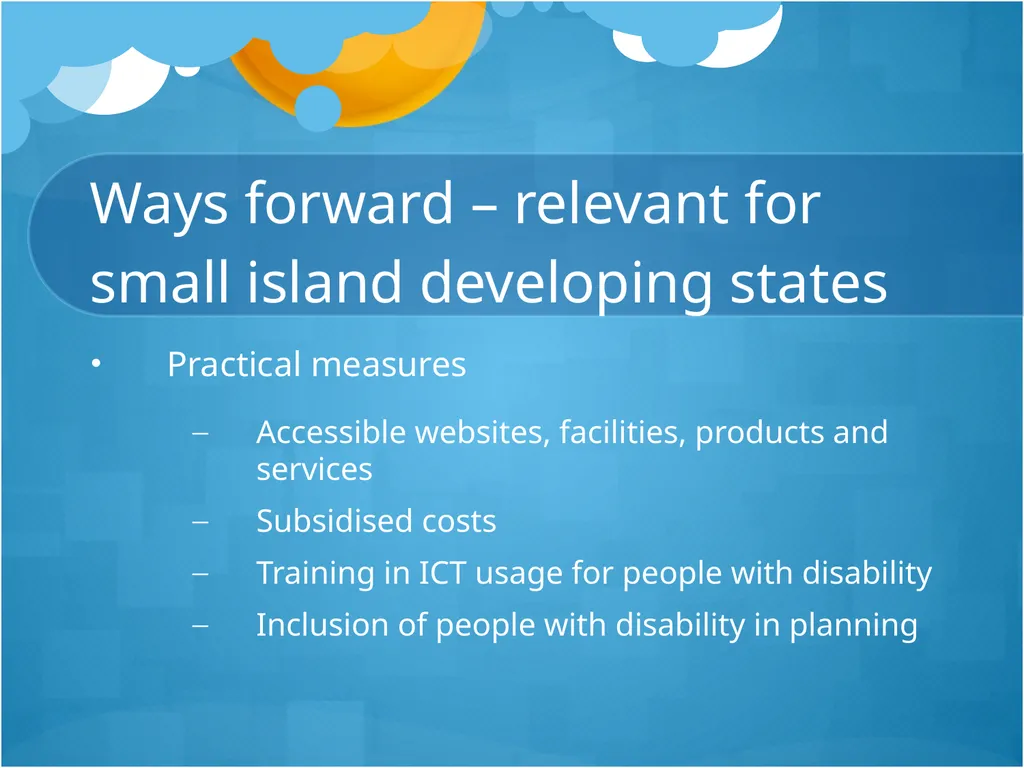 Ways forward – relevant for small island developing states

• Practical measures

– Accessible websites, facilities, products and services
– Subsidised costs
– Training in ICT usage for people with disability
– Inclusion of people with disability in planning